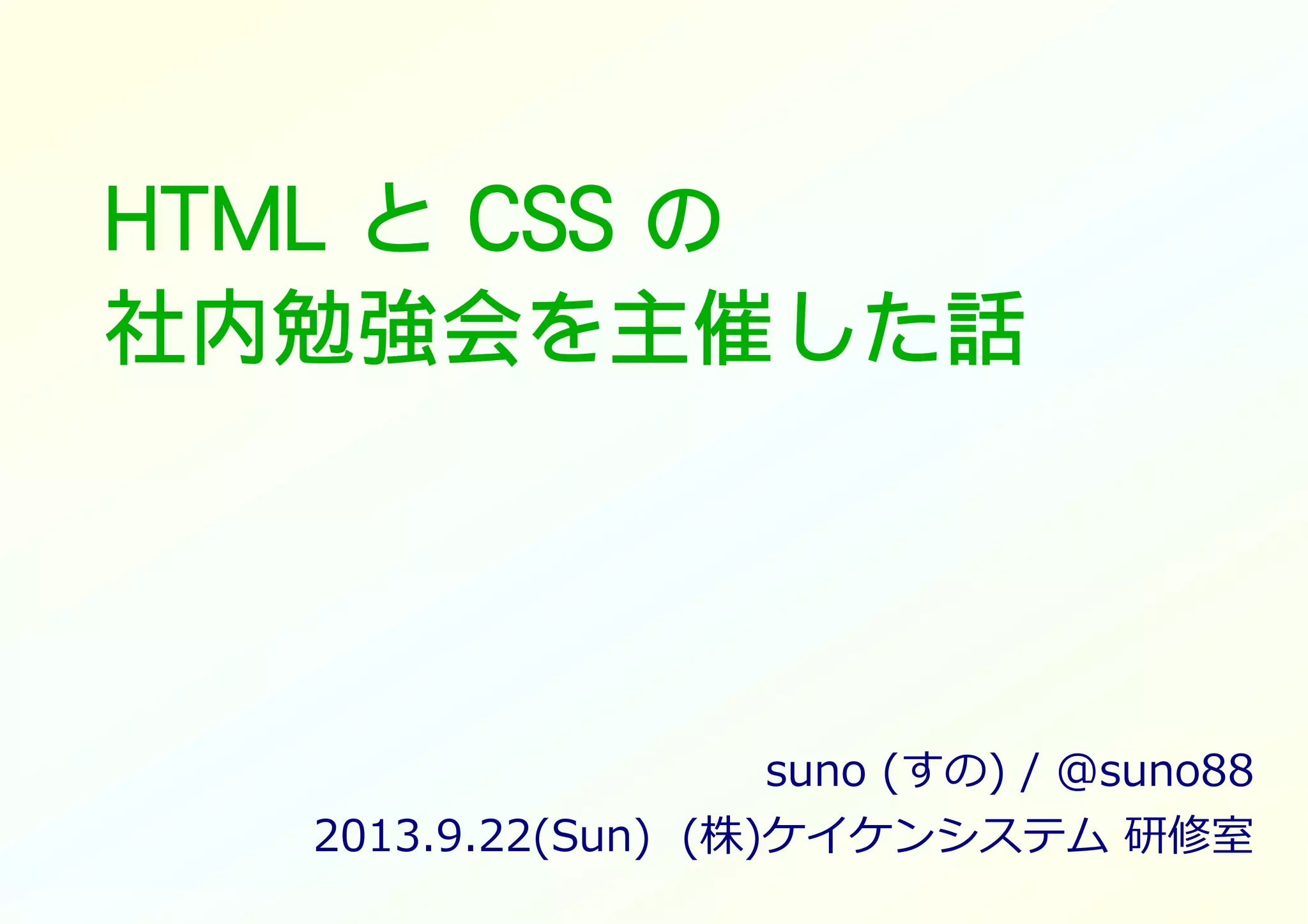 HTML と CSS の
社内勉強会を主催した話

suno (すの) / @suno88
2013.9.22(Sun) (株)ケイケンシステム 研修室